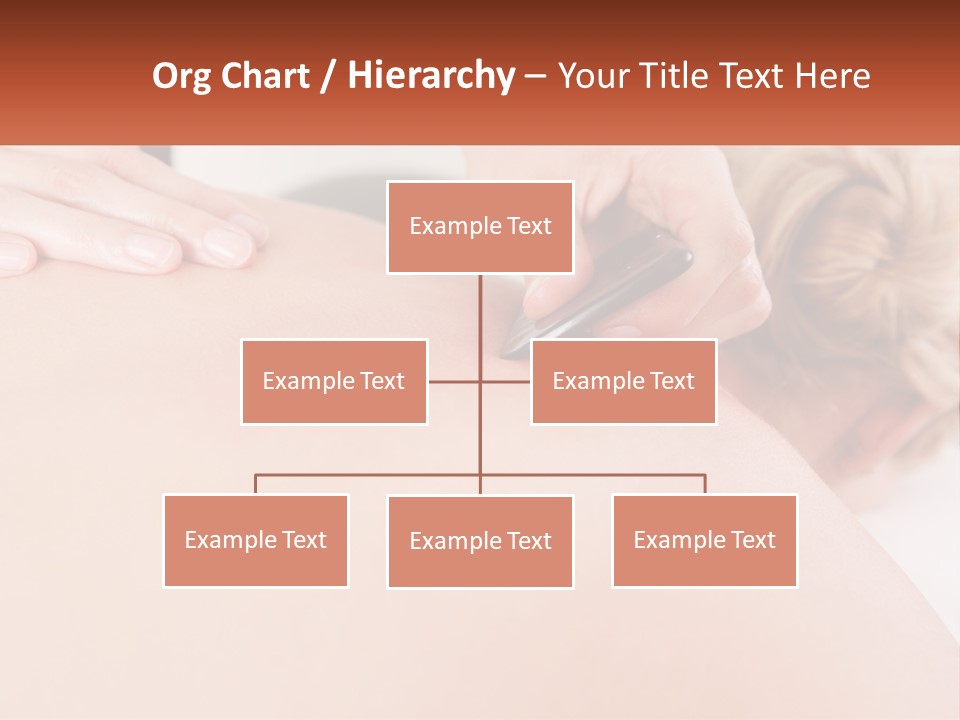 Org Chart / Hierarchy – Your Title Text Here

Example Text

Example Text

Example Text

Example Text

Example Text

Example Text